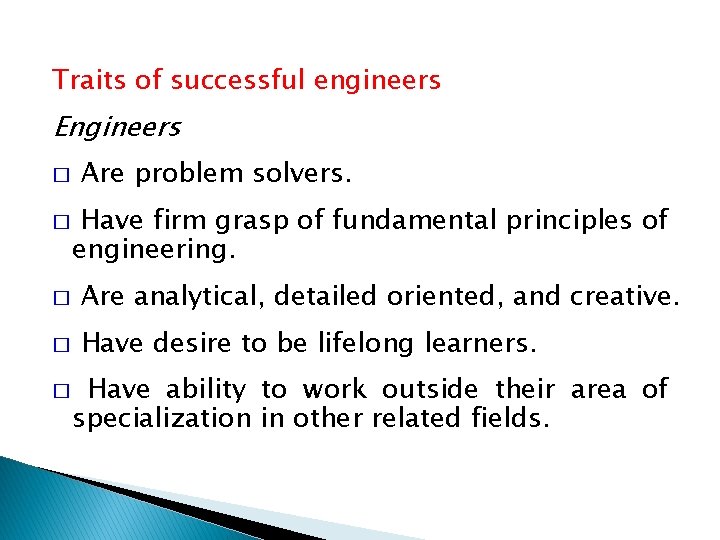 Traits of successful engineers

Engineers

□ Are problem solvers.

□ Have firm grasp of fundamental principles of engineering.

□ Are analytical, detailed oriented, and creative.

□ Have desire to be lifelong learners.

□ Have ability to work outside their area of specialization in other related fields.